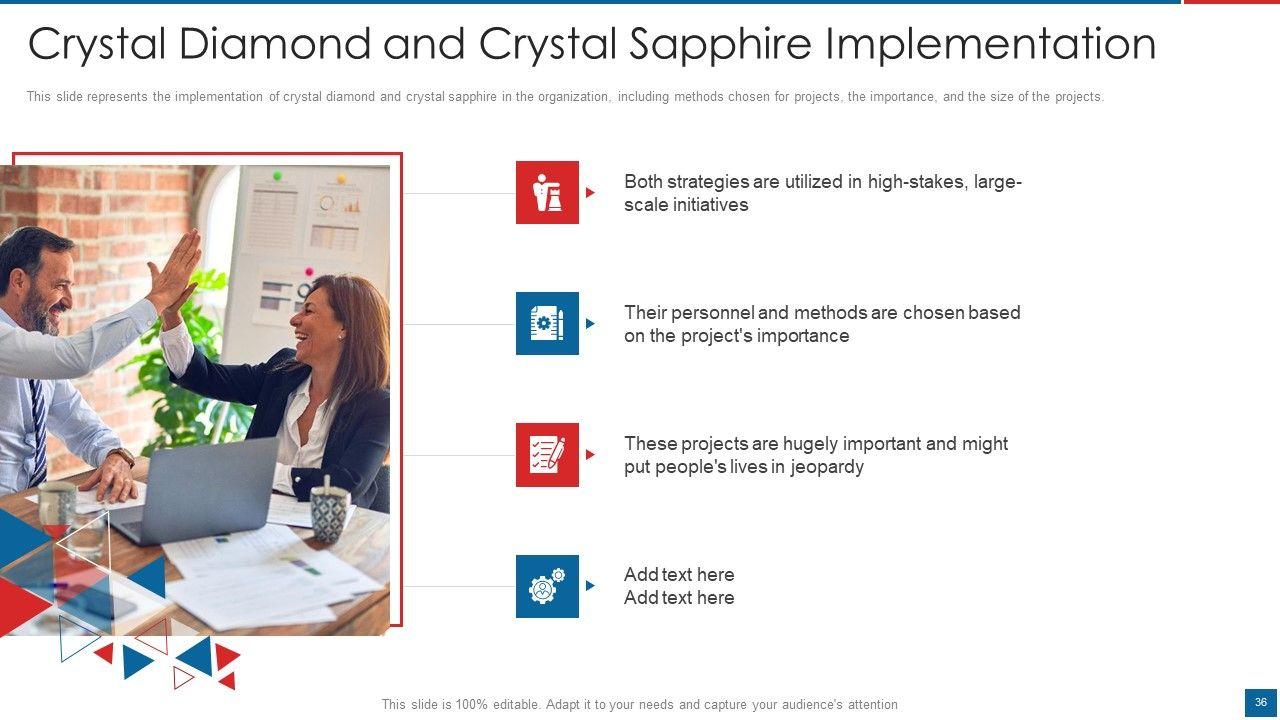 Crystal Diamond and Crystal Sapphire Implementation

This slide represents the implementation of crystal diamond and crystal sapphire in the organization, including methods chosen for projects, the importance, and the size of the projects.

Both strategies are utilized in high-stakes, large-scale initiatives

Their personnel and methods are chosen based on the project's importance

These projects are hugely important and might put people's lives in jeopardy

Add text here
Add text here

This slide is 100% editable. Adapt it to your needs and capture your audience's attention

36